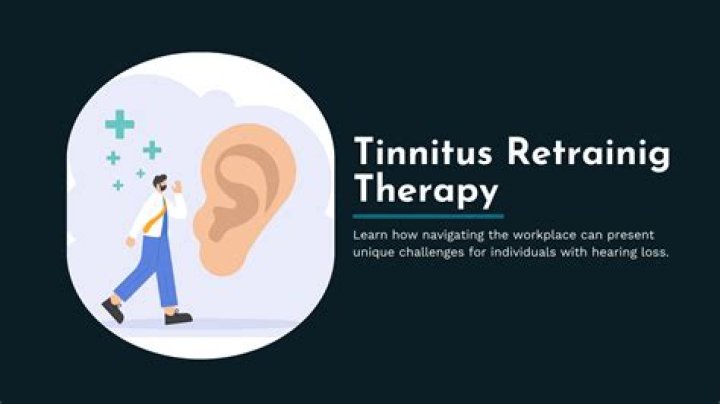 Tinnitus Retrainig Therapy

Learn how navigating the workplace can present unique challenges for individuals with hearing loss.